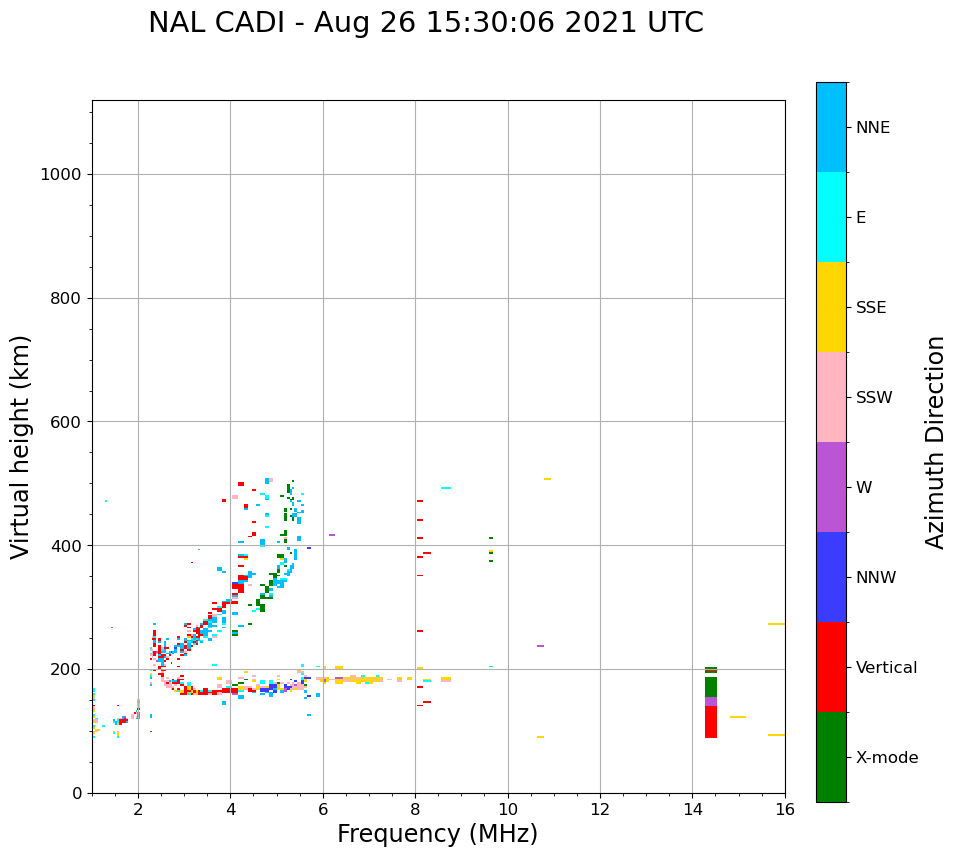 NAL CADI - Aug 26 15:30:06 2021 UTC

Virtual height (km)

1000
800
600
400
200
0

2
4
6
8
10
12
14
16

Frequency (MHz)

NNE
E
SSE
SSW
W
NNW
Vertical
X-mode

Azimuth Direction